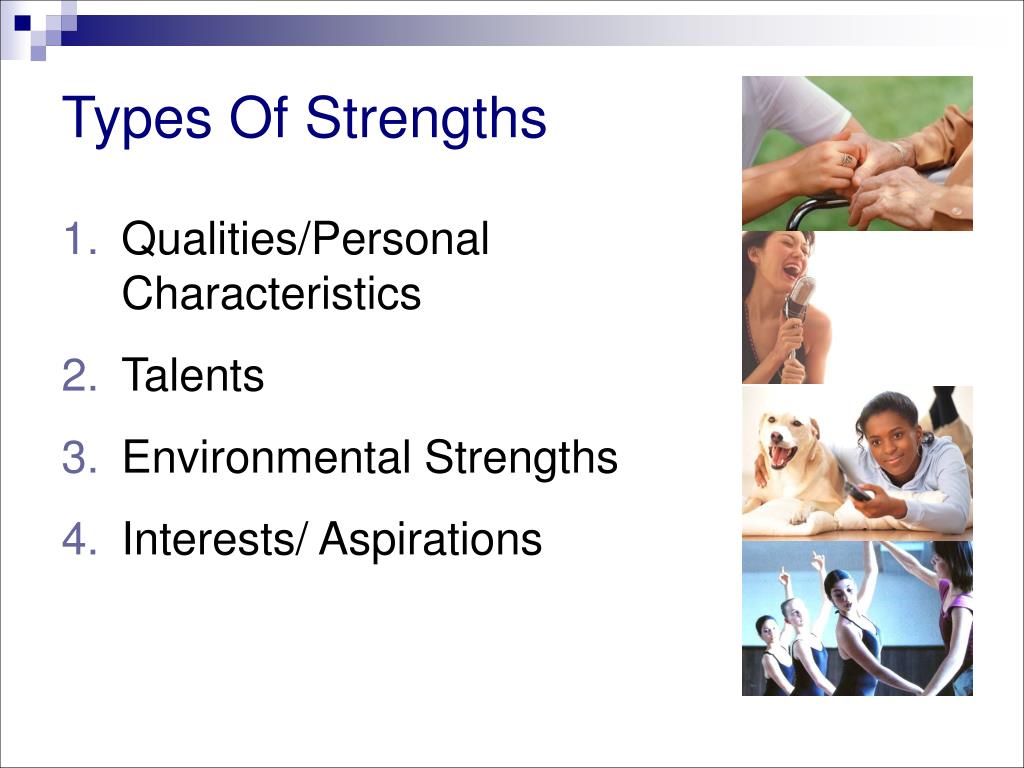 Types Of Strengths

1. Qualities/Personal Characteristics
2. Talents
3. Environmental Strengths
4. Interests/ Aspirations